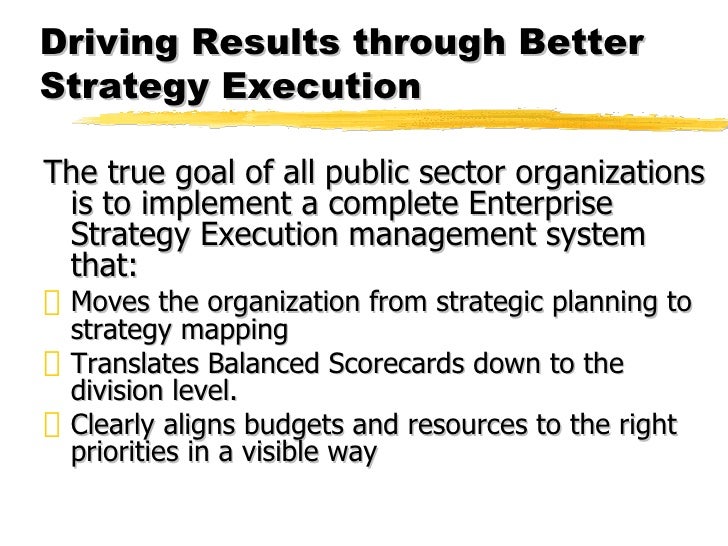 Driving Results through Better Strategy Execution

The true goal of all public sector organizations is to implement a complete Enterprise Strategy Execution management system that:

Moves the organization from strategic planning to strategy mapping

Translates Balanced Scorecards down to the division level.

Clearly aligns budgets and resources to the right priorities in a visible way